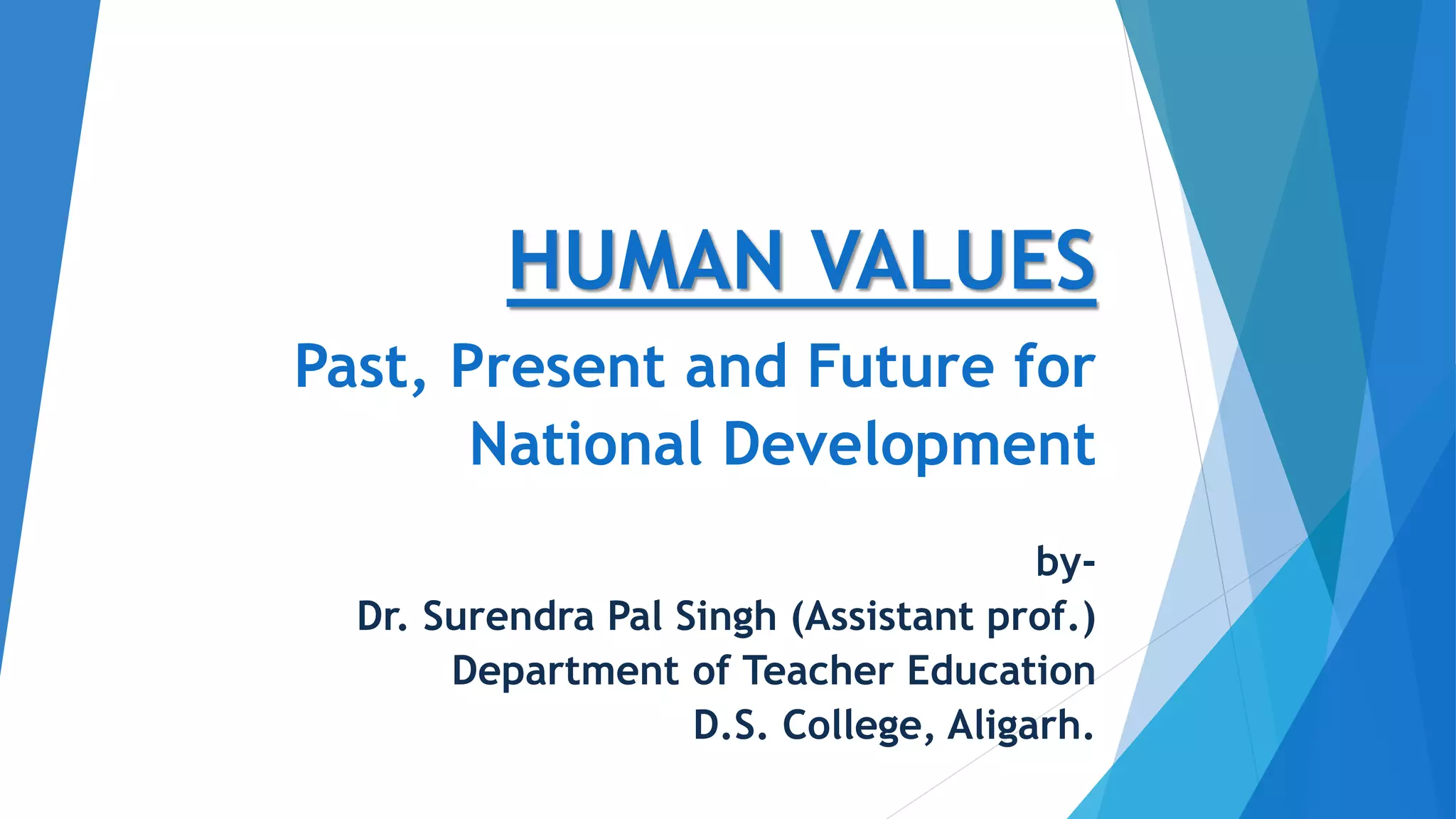 HUMAN VALUES

Past, Present and Future for National Development

by-
Dr. Surendra Pal Singh (Assistant prof.)
Department of Teacher Education
D.S. College, Aligarh.